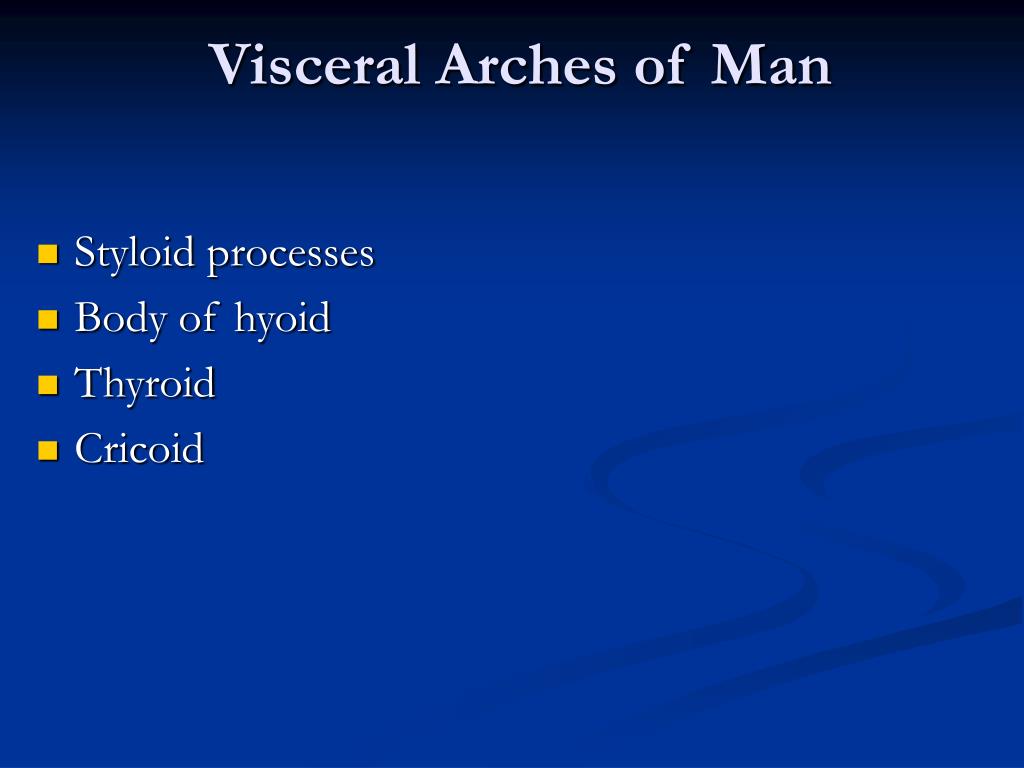 Visceral Arches of Man

- Styloid processes
- Body of hyoid
- Thyroid
- Cricoid